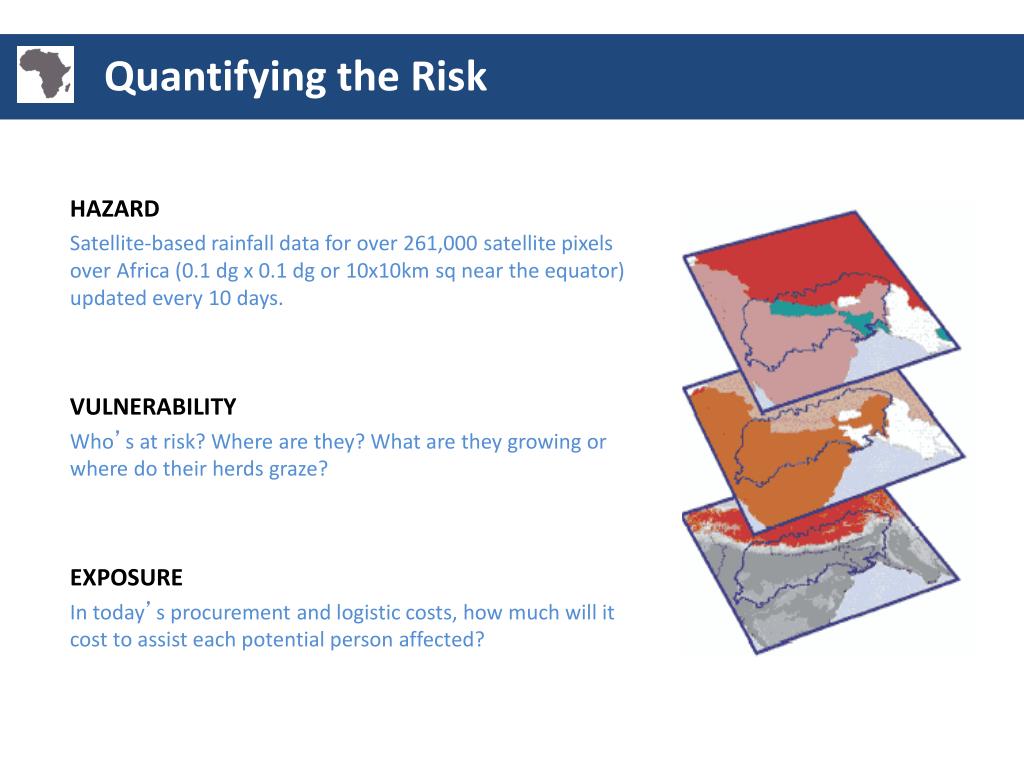 Quantifying the Risk

HAZARD
Satellite-based rainfall data for over 261,000 satellite pixels over Africa (0.1 dg x 0.1 dg or 10x10km sq near the equator) updated every 10 days.

VULNERABILITY
Who’s at risk? Where are they? What are they growing or where do their herds graze?

EXPOSURE
In today’s procurement and logistic costs, how much will it cost to assist each potential person affected?